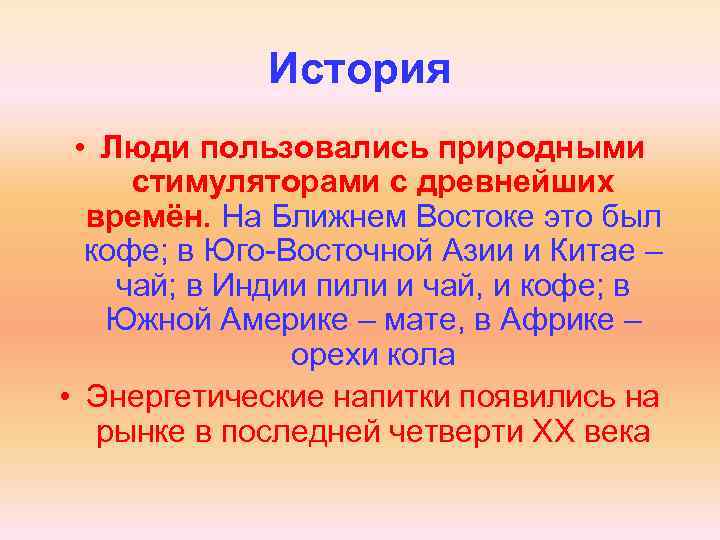 История

• Люди пользовались природными стимуляторами с древнейших времён. На Ближнем Востоке это был кофе; в Юго-Восточной Азии и Китае – чай; в Индии пили и чай, и кофе; в Южной Америке – мате, в Африке – орехи кола

• Энергетические напитки появились на рынке в последней четверти XX века